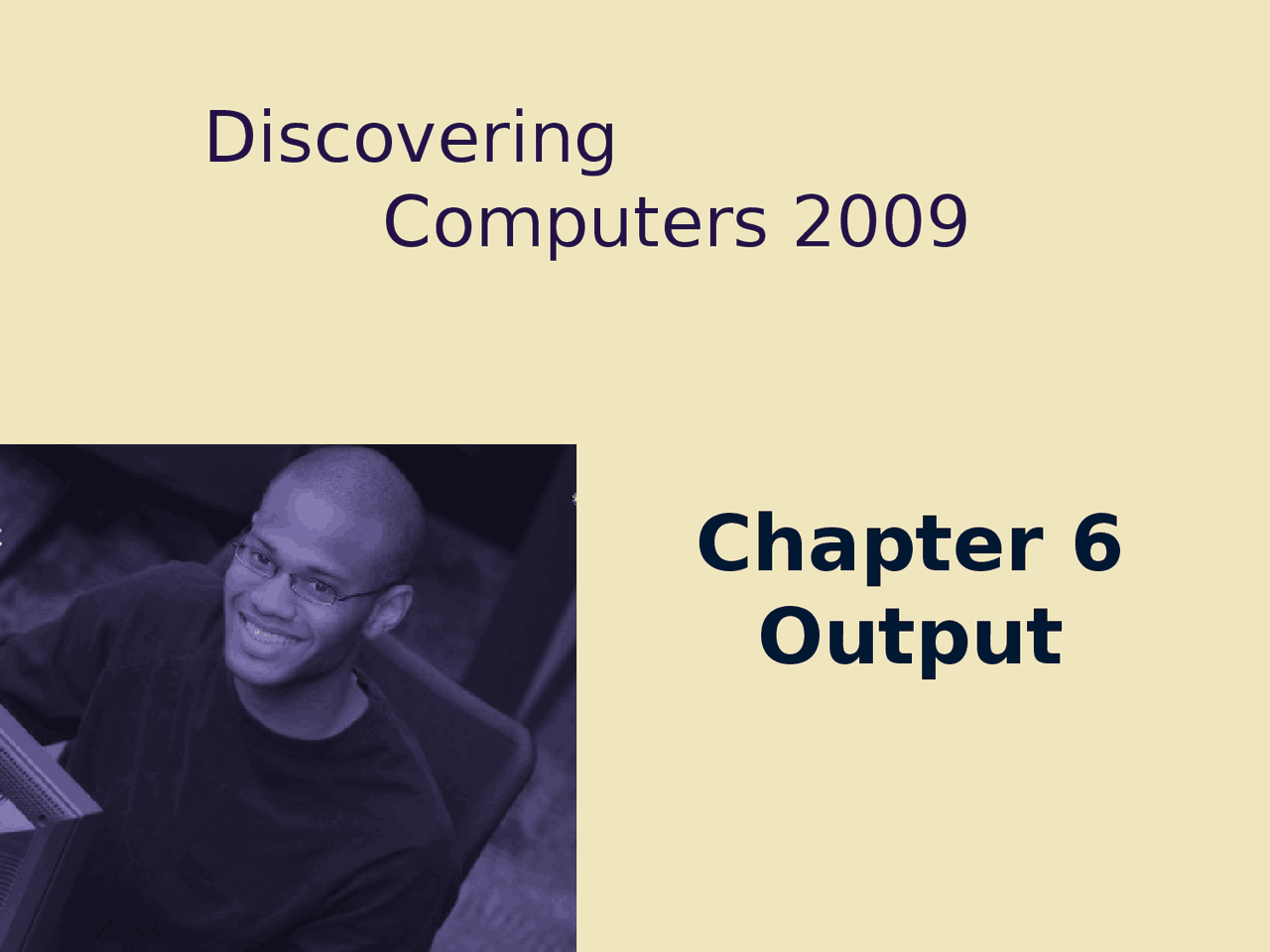 Discovering
Computers 2009

Chapter 6
Output